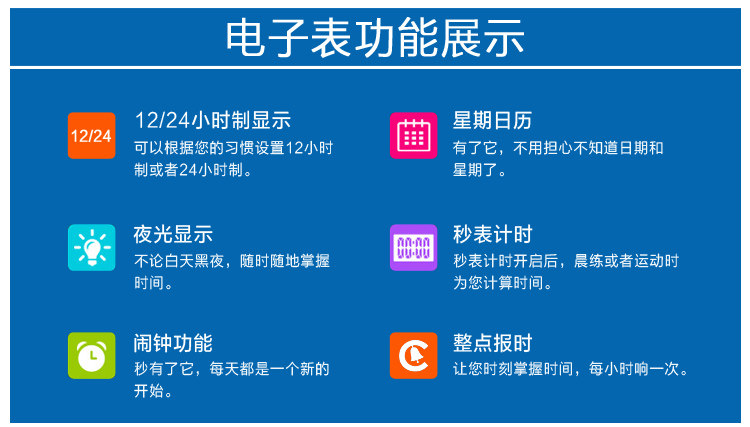 电子表功能展示

12/24

12/24小时制显示
可以根据您的习惯设置12小时制或者24小时制。

夜光显示
不论白天黑夜，随时随地掌握时间。

闹钟功能
秒有了它，每天都是一个新的开始。

星期日历
有了它，不用担心不知道日期和星期了。

00:00

秒表计时
秒表计时开启后，晨练或者运动时为您计算时间。

整点报时
让您时刻掌握时间，每小时响一次。